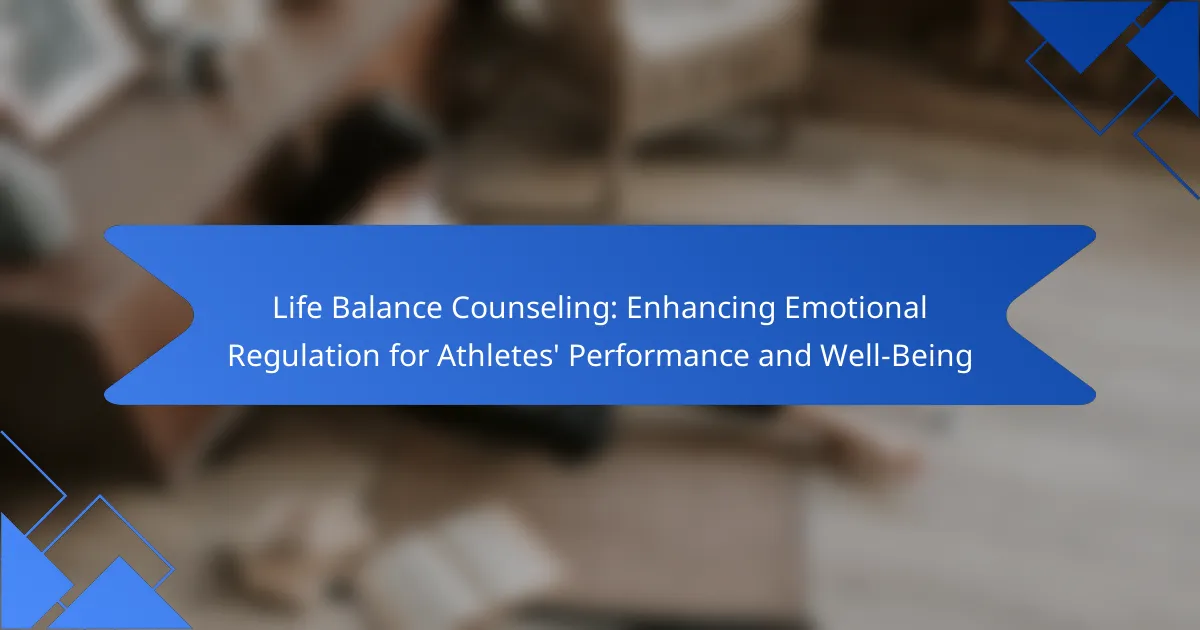 Life Balance Counseling: Enhancing Emotional Regulation for Athletes' Performance and Well-Being